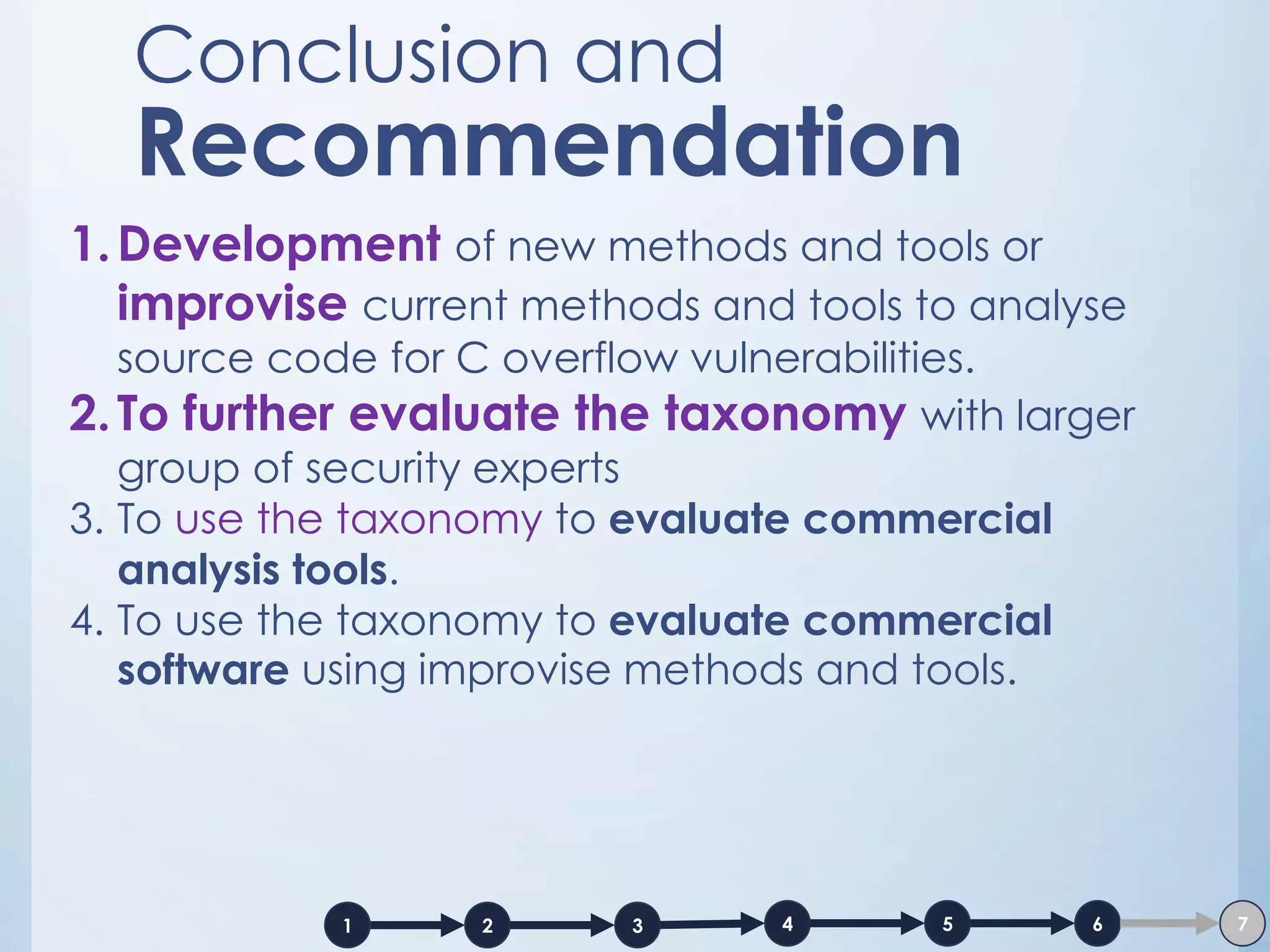 Conclusion and
Recommendation

1. Development of new methods and tools or improvise current methods and tools to analyse source code for C overflow vulnerabilities.
2. To further evaluate the taxonomy with larger group of security experts
3. To use the taxonomy to evaluate commercial analysis tools.
4. To use the taxonomy to evaluate commercial software using improvise methods and tools.

1 2 3 4 5 6 7